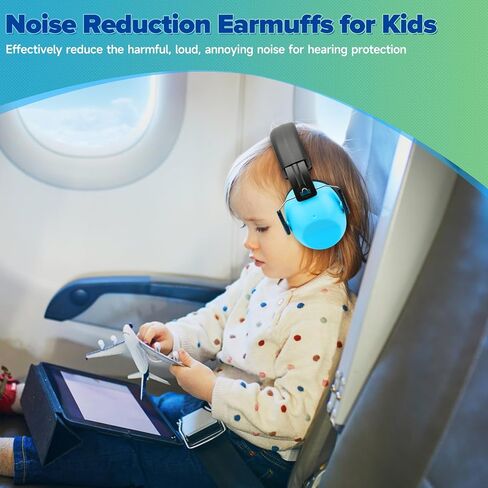 Noise Reduction Earmuffs for Kids

Effectively reduce the harmful, loud, annoying noise for hearing protection